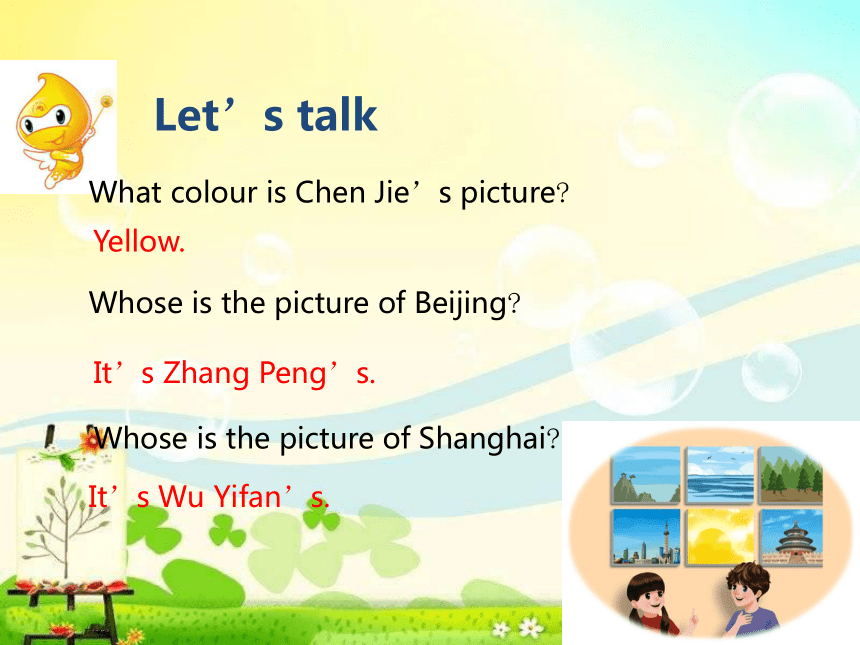 Let’s talk

What colour is Chen Jie’s picture?

Yellow.

Whose is the picture of Beijing?

It’s Zhang Peng’s.

Whose is the picture of Shanghai?

It’s Wu Yifan’s.